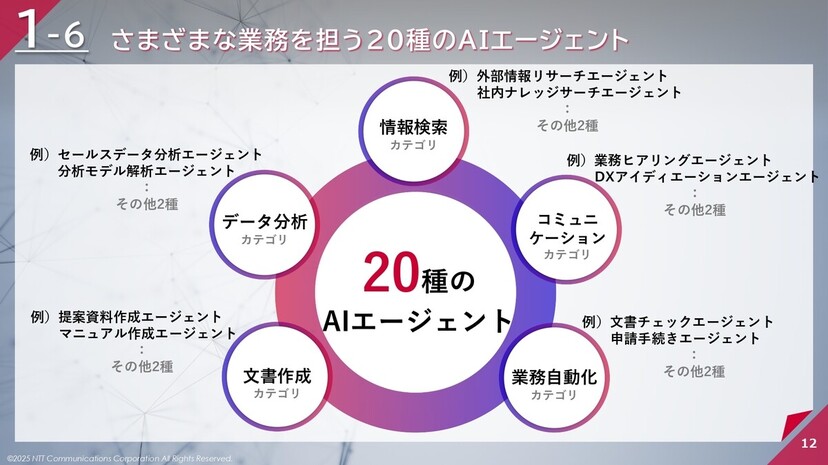 1-6 さまざまな業務を担う20種のAIエージェント

例）外部情報リサーチエージェント
社内ナレッジサーチエージェント
:
その他2種

情報検索
カテゴリ

例）セールスデータ分析エージェント
分析モデル解析エージェント
:
その他2種

データ分析
カテゴリ

例）業務ヒアリングエージェント
DXアイディエーションエージェント
:
その他2種

コミュニケーション
カテゴリ

20種の
AIエージェント

例）提案資料作成エージェント
マニュアル作成エージェント
:
その他2種

文書作成
カテゴリ

例）文書チェックエージェント
申請手続きエージェント
:
その他2種

業務自動化
カテゴリ

©2025 NTT Communications Corporation All Rights Reserved.

12